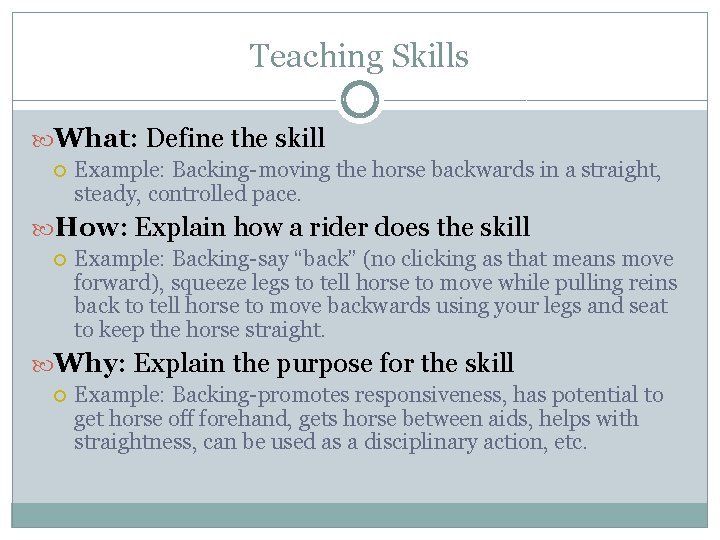 Teaching Skills

What: Define the skill

Example: Backing-moving the horse backwards in a straight, steady, controlled pace.

How: Explain how a rider does the skill

Example: Backing-say “back” (no clicking as that means move forward), squeeze legs to tell horse to move while pulling reins back to tell horse to move backwards using your legs and seat to keep the horse straight.

Why: Explain the purpose for the skill

Example: Backing-promotes responsiveness, has potential to get horse off forehand, gets horse between aids, helps with straightness, can be used as a disciplinary action, etc.